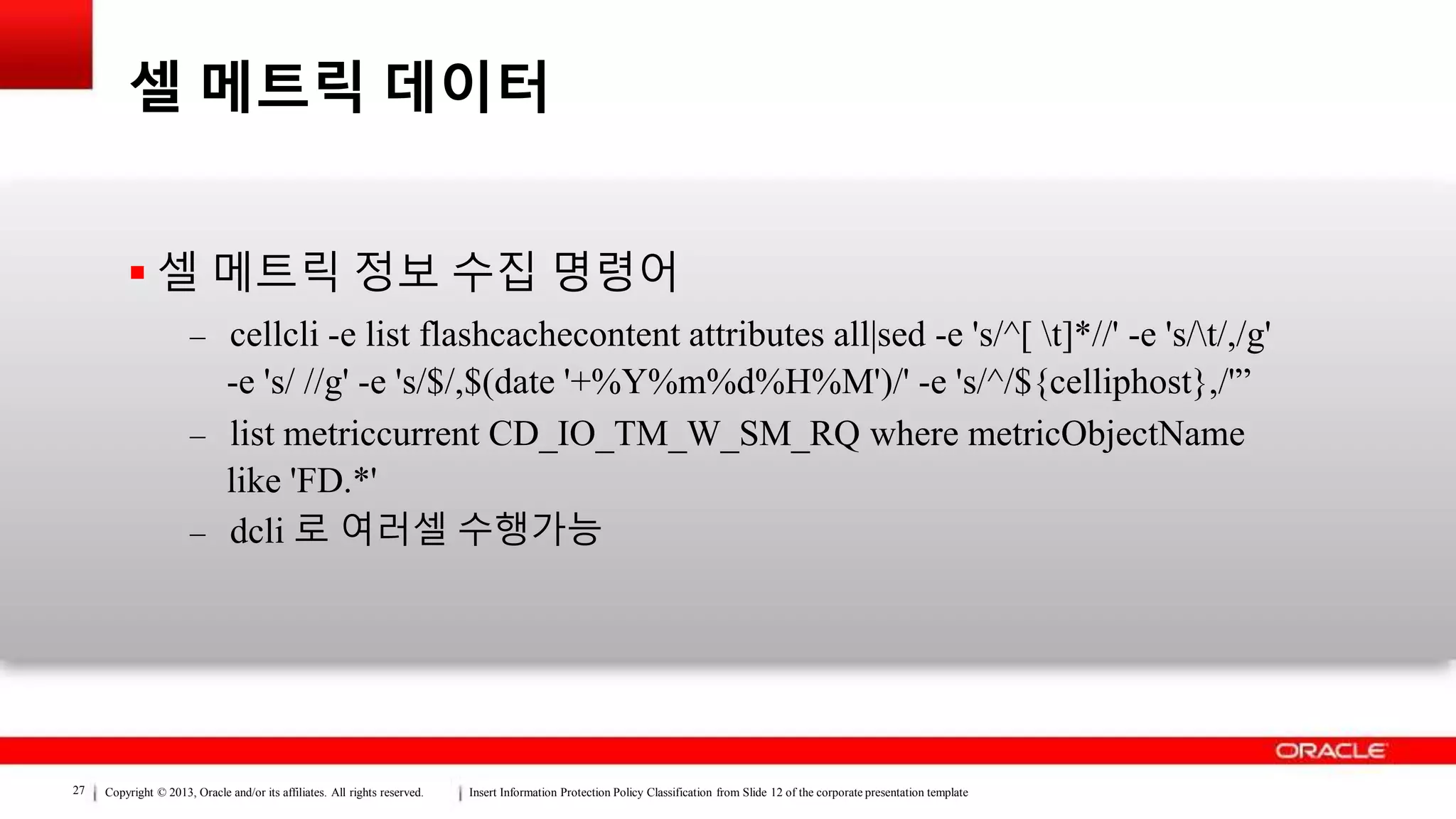 셀 메트릭 데이터

▪ 셀 메트릭 정보 수집 명령어

– cellcli -e list flashcachecontent attributes all|sed -e 's/^[ \t]*//' -e 's/\t/,/g' -e 's/ //g' -e 's/$/,$(date '+%Y%m%d%H%M')/' -e 's/^/${celliphost},/'”

– list metriccurrent CD_IO_TM_W_SM_RQ where metricObjectName like 'FD.*'

– dcli 로 여러셀 수행가능

ORACLE

27 | Copyright © 2013, Oracle and/or its affiliates. All rights reserved. | Insert Information Protection Policy Classification from Slide 12 of the corporate presentation template